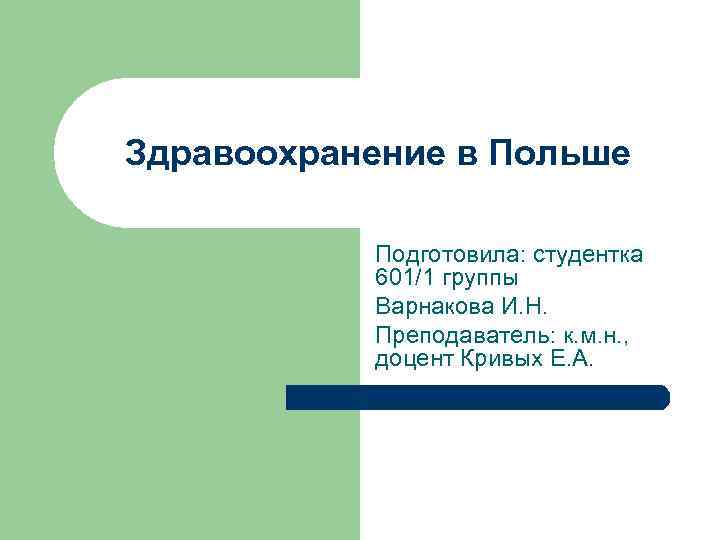 Здравоохранение в Польше

Подготовила: студентка 601/1 группы

Варнакова И.Н.

Преподаватель: к.м.н., доцент Кривых Е.А.